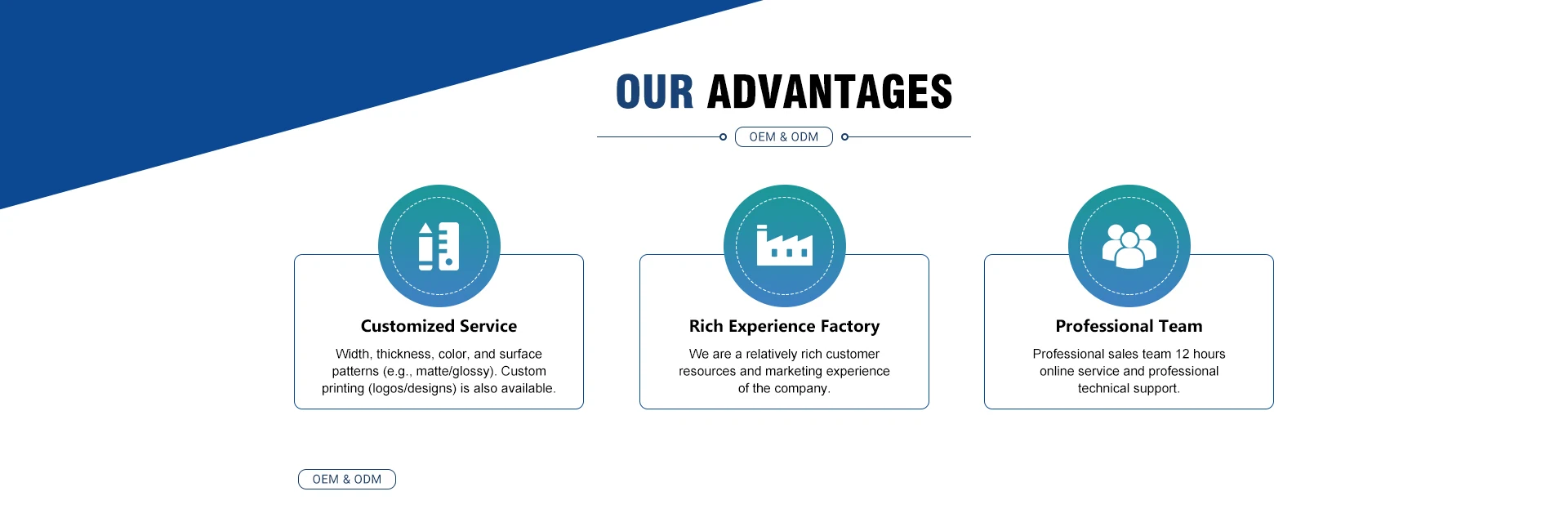 OUR ADVANTAGES

OEM & ODM

Customized Service

Width, thickness, color, and surface patterns (e.g., matte/glossy). Custom printing (logos/designs) is also available.

Rich Experience Factory

We are a relatively rich customer resources and marketing experience of the company.

Professional Team

Professional sales team 12 hours online service and professional technical support.

OEM & ODM